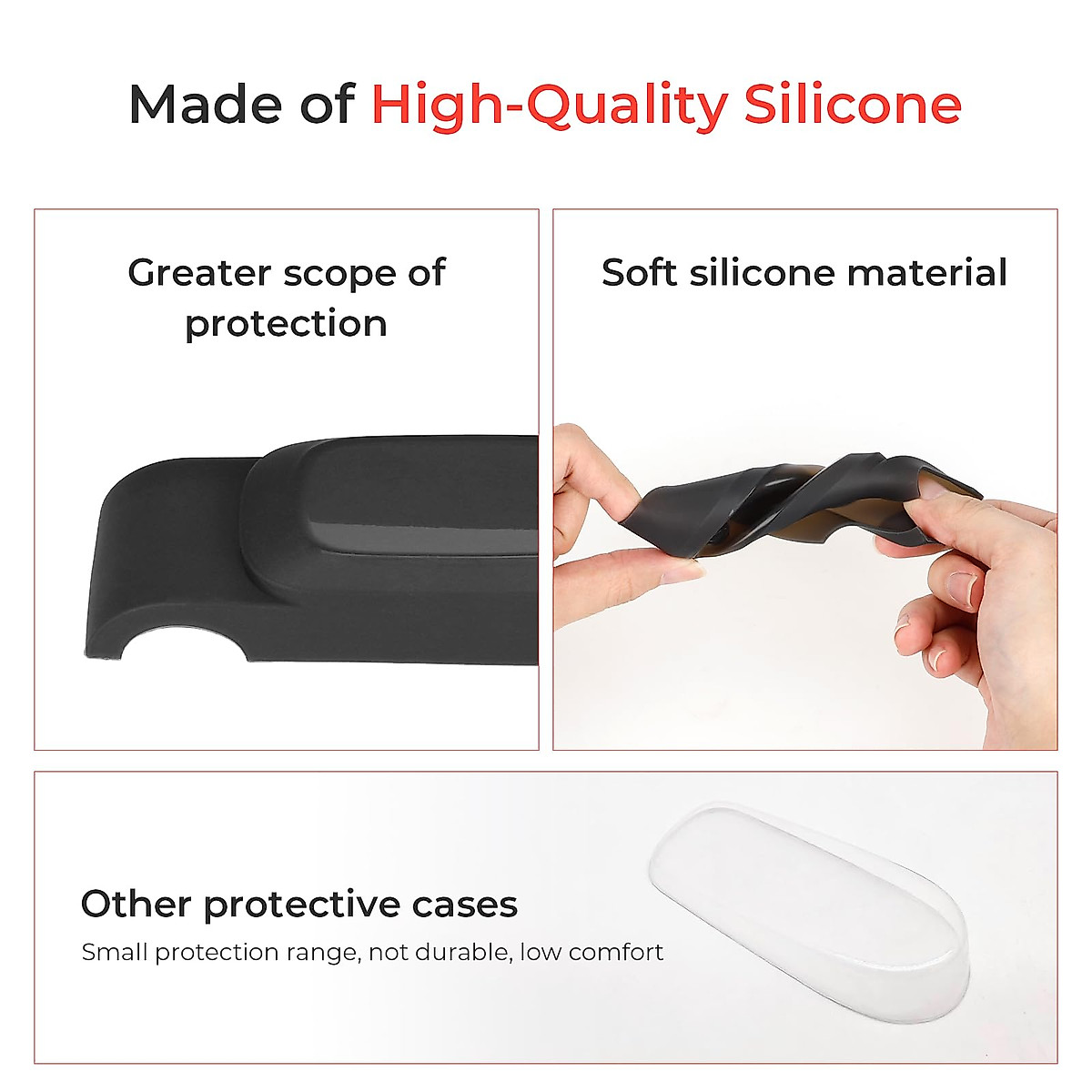 Made of High-Quality Silicone

Greater scope of protection

Soft silicone material

Other protective cases

Small protection range, not durable, low comfort